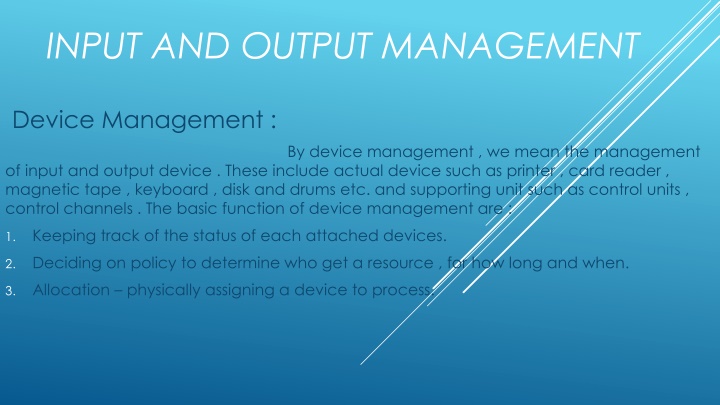 INPUT AND OUTPUT MANAGEMENT

Device Management :

By device management , we mean the management of input and output device . These include actual device such as printer , card reader , magnetic tape , keyboard , disk and drums etc. and supporting unit such as control units , control channels . The basic function of device management are :

1. Keeping track of the status of each attached devices.
2. Deciding on policy to determine who get a resource , for how long and when.
3. Allocation – physically assigning a device to process.